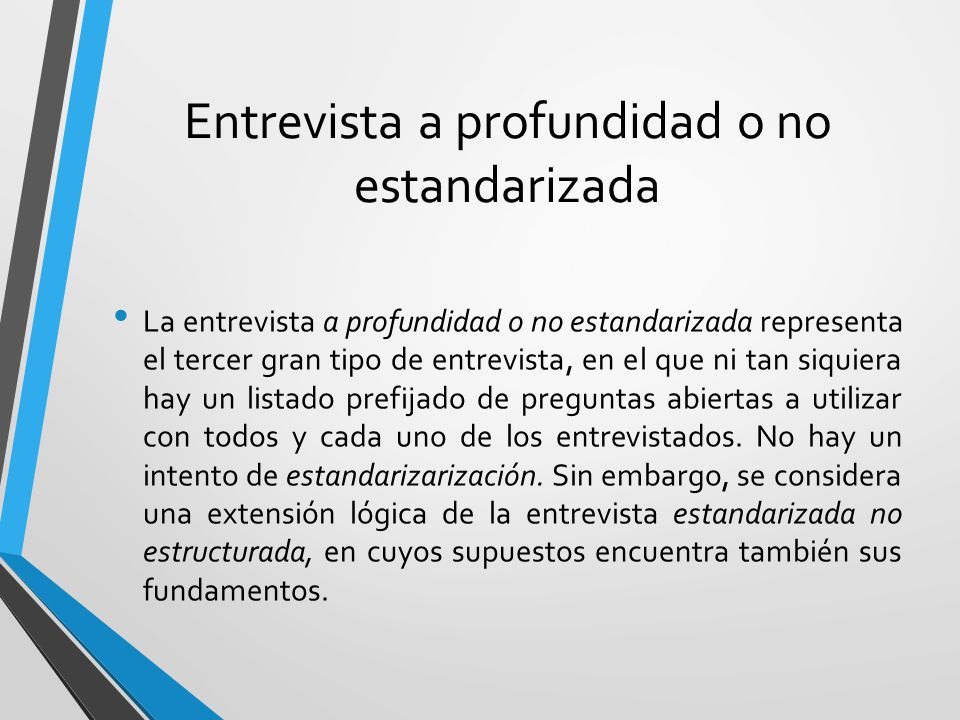 Entrevista a profundidad o no estandarizada

• La entrevista a profundidad o no estandarizada representa el tercer gran tipo de entrevista, en el que ni tan siquiera hay un listado prefijado de preguntas abiertas a utilizar con todos y cada uno de los entrevistados. No hay un intento de estandarizarización. Sin embargo, se considera una extensión lógica de la entrevista estandarizada no estructurada, en cuyos supuestos encuentra también sus fundamentos.